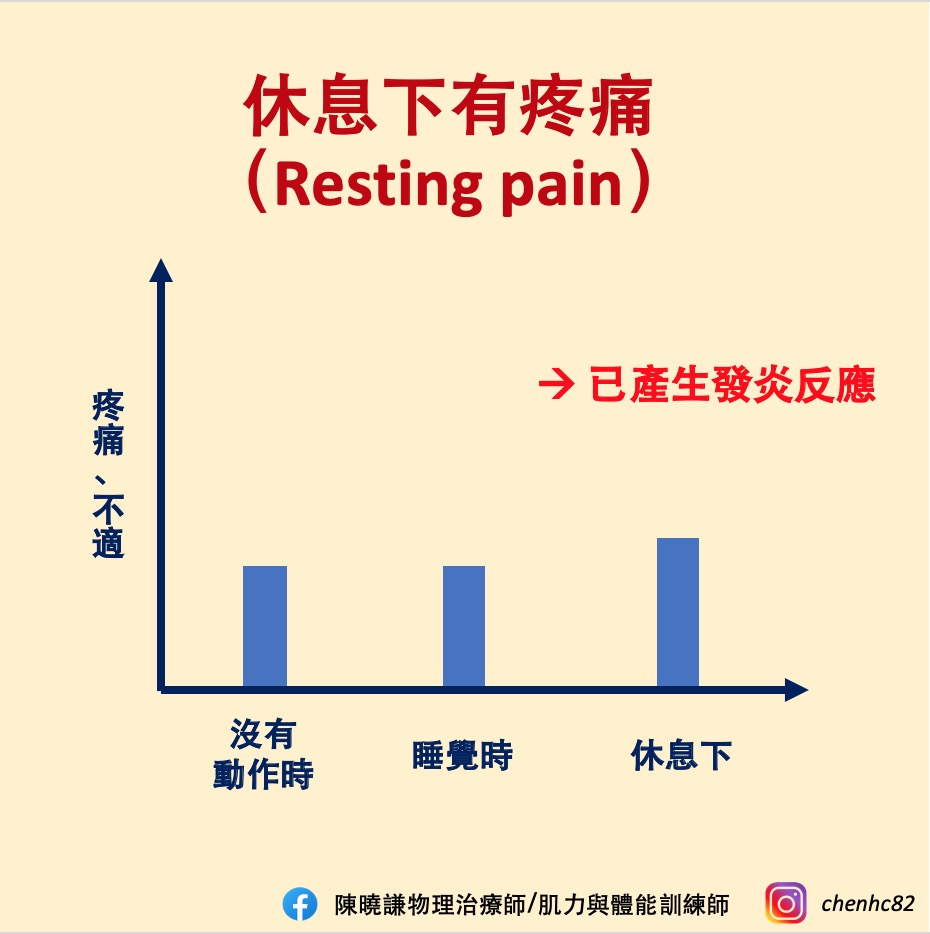 休息下有疼痛
(Resting pain)

疼痛、不適

→ 已產生發炎反應

沒有動作時

睡覺時

休息下

陳曉謙物理治療師/肌力與體能訓練師

chenhc82